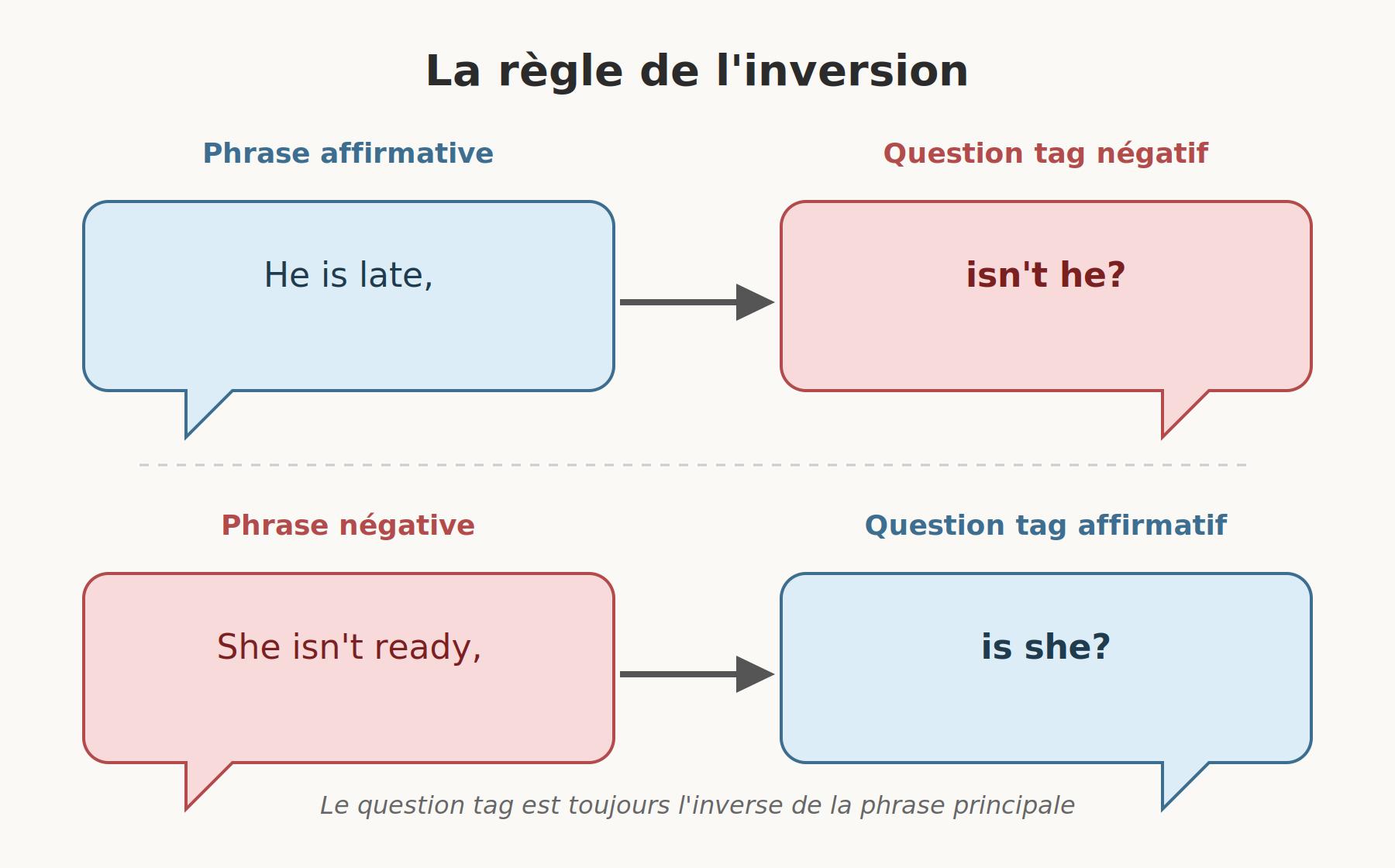 La règle de l'inversion

Phrase affirmative

He is late,

Question tag négatif

isn't he?

Phrase négative

She isn't ready,

Question tag affirmatif

is she?

Le question tag est toujours l'inverse de la phrase principale